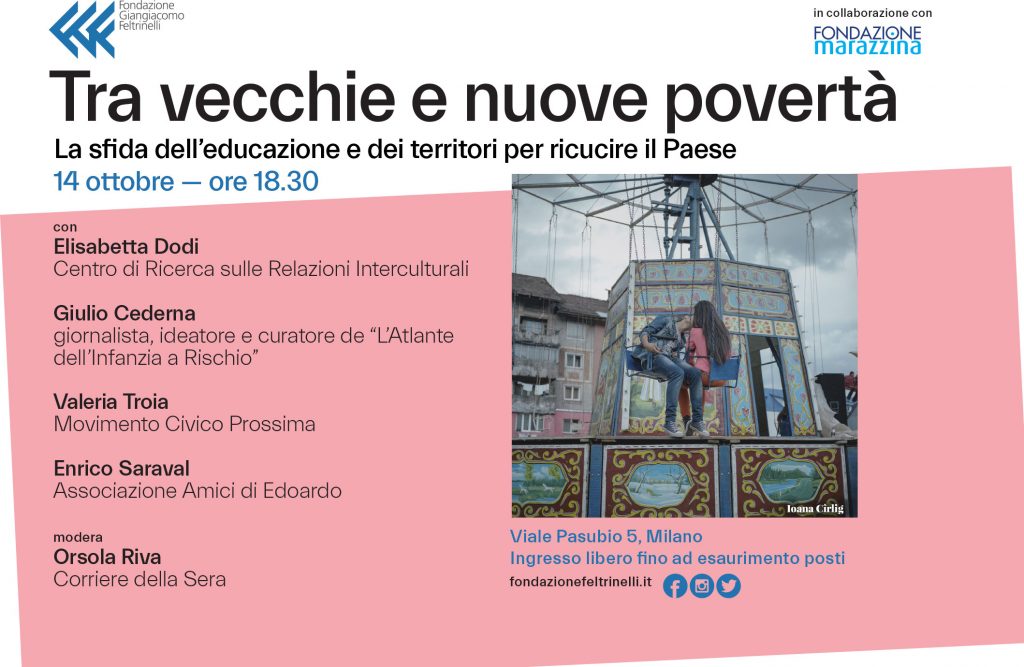 Fondazione Giangiacomo Feltrinelli

in collaborazione con
FONDAZIONE marazzina

Tra vecchie e nuove povertà
La sfida dell'educazione e dei territori per ricucire il Paese
14 ottobre — ore 18.30

con
Elisabetta Dodi
Centro di Ricerca sulle Relazioni Interculturali

Giulio Cederna
giornalista, ideatore e curatore de "L'Atlante dell'Infanzia a Rischio"

Valeria Troia
Movimento Civico Prossima

Enrico Saraval
Associazione Amici di Edoardo

modera
Orsola Riva
Corriere della Sera

Ioana Cîrlig

Viale Pasubio 5, Milano
Ingresso libero fino ad esaurimento posti
fondazionefeltrinelli.it